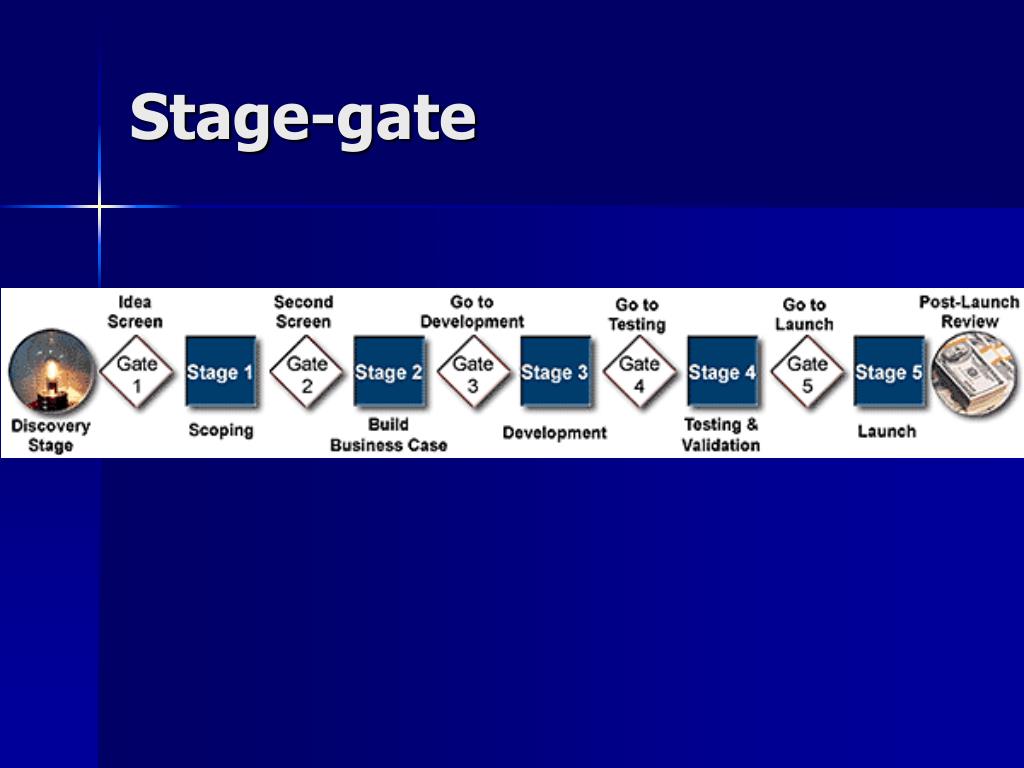 Stage-gate

Discovery Stage

Idea Screen

Gate 1

Stage 1

Scoping

Second Screen

Gate 2

Stage 2

Build Business Case

Go to Development

Gate 3

Stage 3

Development

Go to Testing

Gate 4

Stage 4

Testing & Validation

Go to Launch

Gate 5

Stage 5

Launch

Post-Launch Review